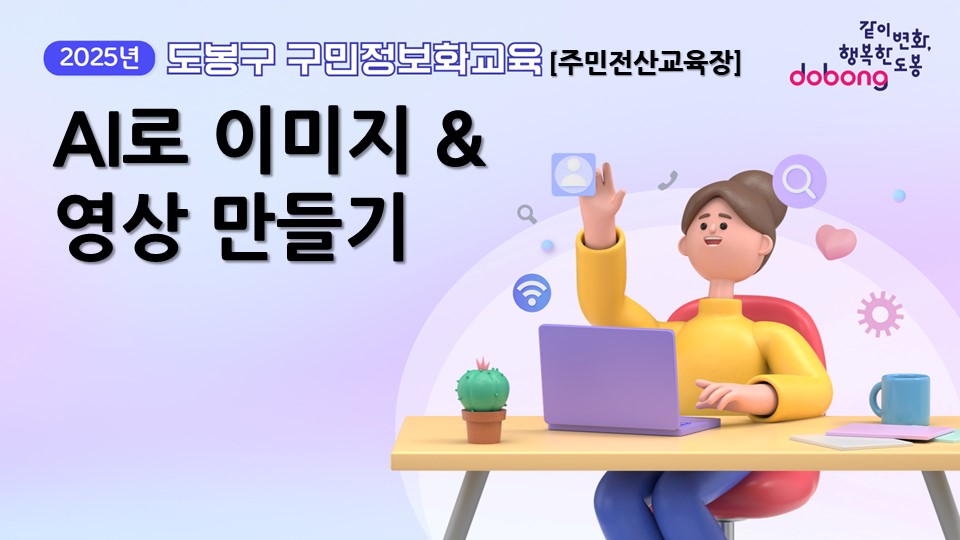 2025년 도봉구 구민정보화교육 [주민전산교육장]

같이 변화, 행복한 도봉 dobong

AI로 이미지 &
영상 만들기